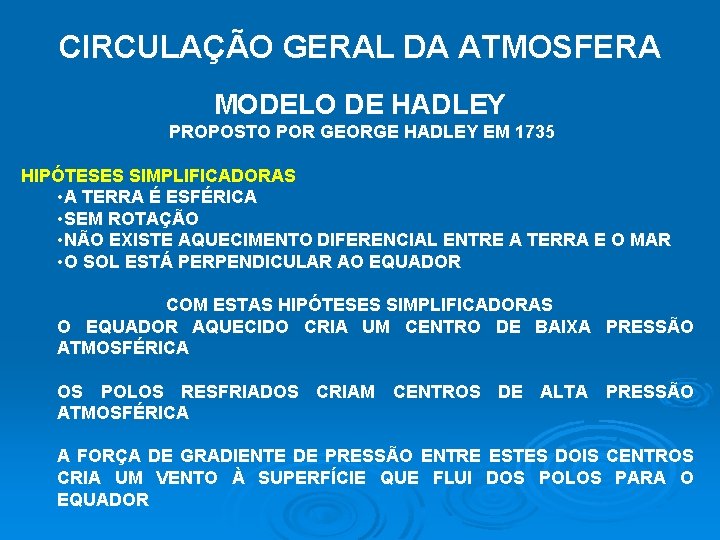 CIRCULAÇÃO GERAL DA ATMOSFERA

MODELO DE HADLEY
PROPOSTO POR GEORGE HADLEY EM 1735

HIPÓTESES SIMPLIFICADORAS
•A TERRA É ESFÉRICA
•SEM ROTAÇÃO
•NÃO EXISTE AQUECIMENTO DIFERENCIAL ENTRE A TERRA E O MAR
•O SOL ESTÁ PERPENDICULAR AO EQUADOR

COM ESTAS HIPÓTESES SIMPLIFICADORAS
O EQUADOR AQUECIDO CRIA UM CENTRO DE BAIXA PRESSÃO ATMOSFÉRICA

OS POLOS RESFRIADOS CRIAM CENTROS DE ALTA PRESSÃO ATMOSFÉRICA

A FORÇA DE GRADIENTE DE PRESSÃO ENTRE ESTES DOIS CENTROS CRIA UM VENTO À SUPERFÍCIE QUE FLUI DOS POLOS PARA O EQUADOR